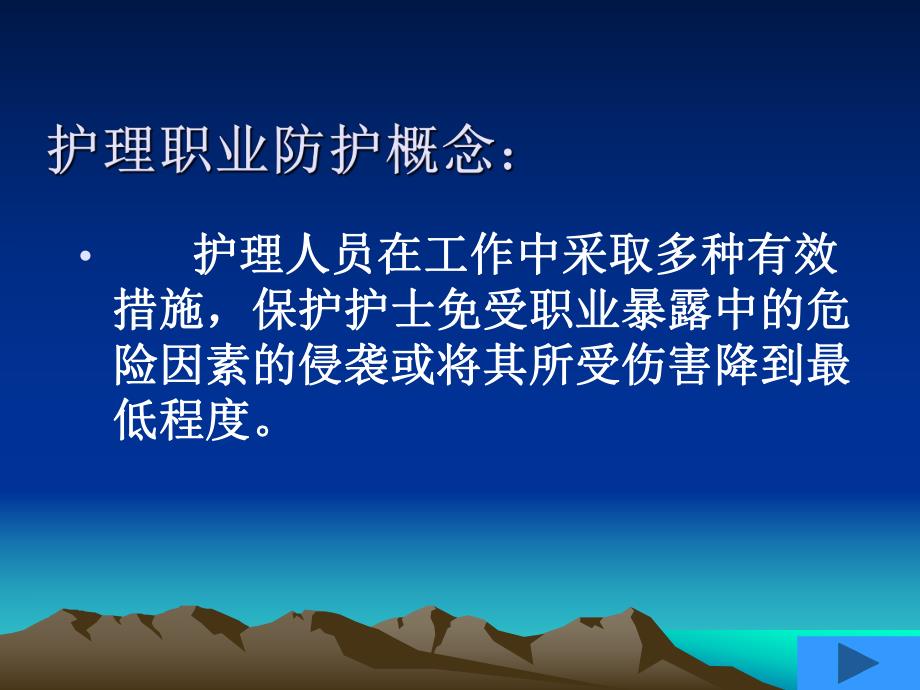 护理职业防护概念：

• 护理人员在工作中采取多种有效措施，保护护士免受职业暴露中的危险因素的侵袭或将其所受伤害降到最低程度。